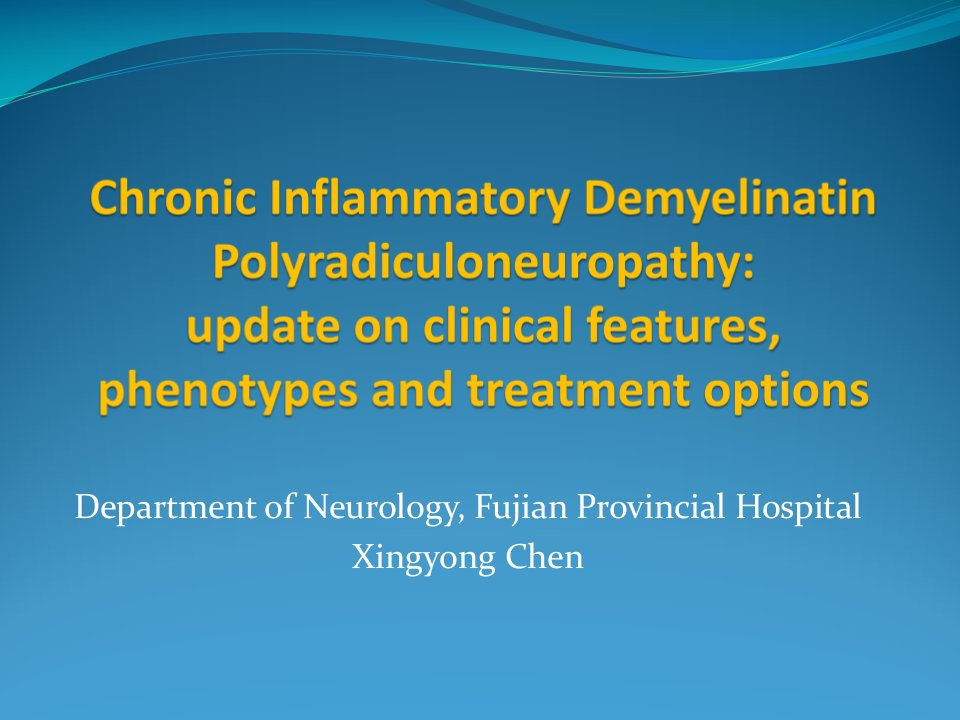 Chronic Inflammatory Demyelinatin Polyradiculoneuropathy: update on clinical features, phenotypes and treatment options

Department of Neurology, Fujian Provincial Hospital
Xingyong Chen